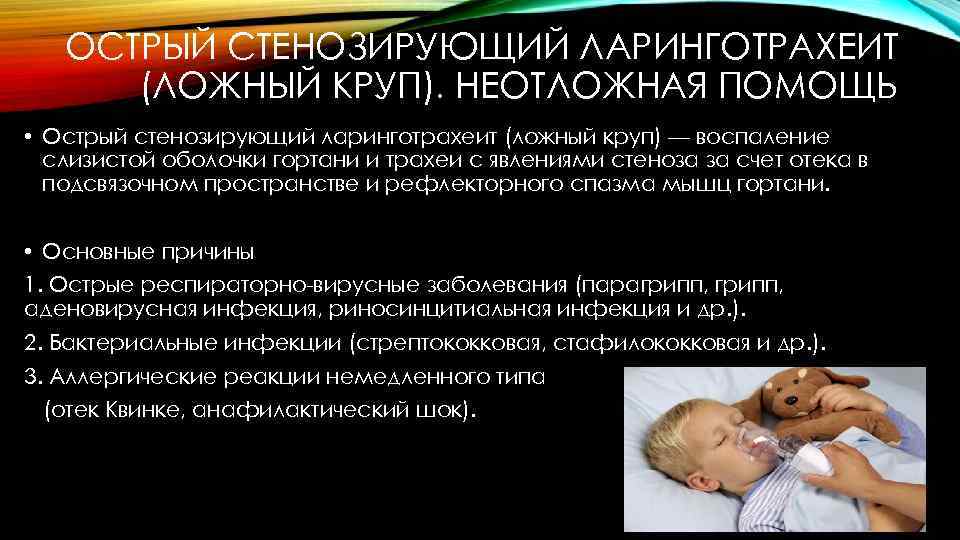 ОСТРЫЙ СТЕНОЗИРУЮЩИЙ ЛАРИНГОТРАХЕИТ (ЛОЖНЫЙ КРУП). НЕОТЛОЖНАЯ ПОМОЩЬ

• Острый стенозирующий ларинготрахеит (ложный круп) — воспаление слизистой оболочки гортани и трахеи с явлениями стеноза за счет отека в подсвязочном пространстве и рефлекторного спазма мышц гортани.

• Основные причины

1. Острые респираторно-вирусные заболевания (парагрипп, грипп, аденовирусная инфекция, риносинцитиальная инфекция и др.).

2. Бактериальные инфекции (стрептококковая, стафилококковая и др.).

3. Аллергические реакции немедленного типа (отек Квинке, анафилактический шок).